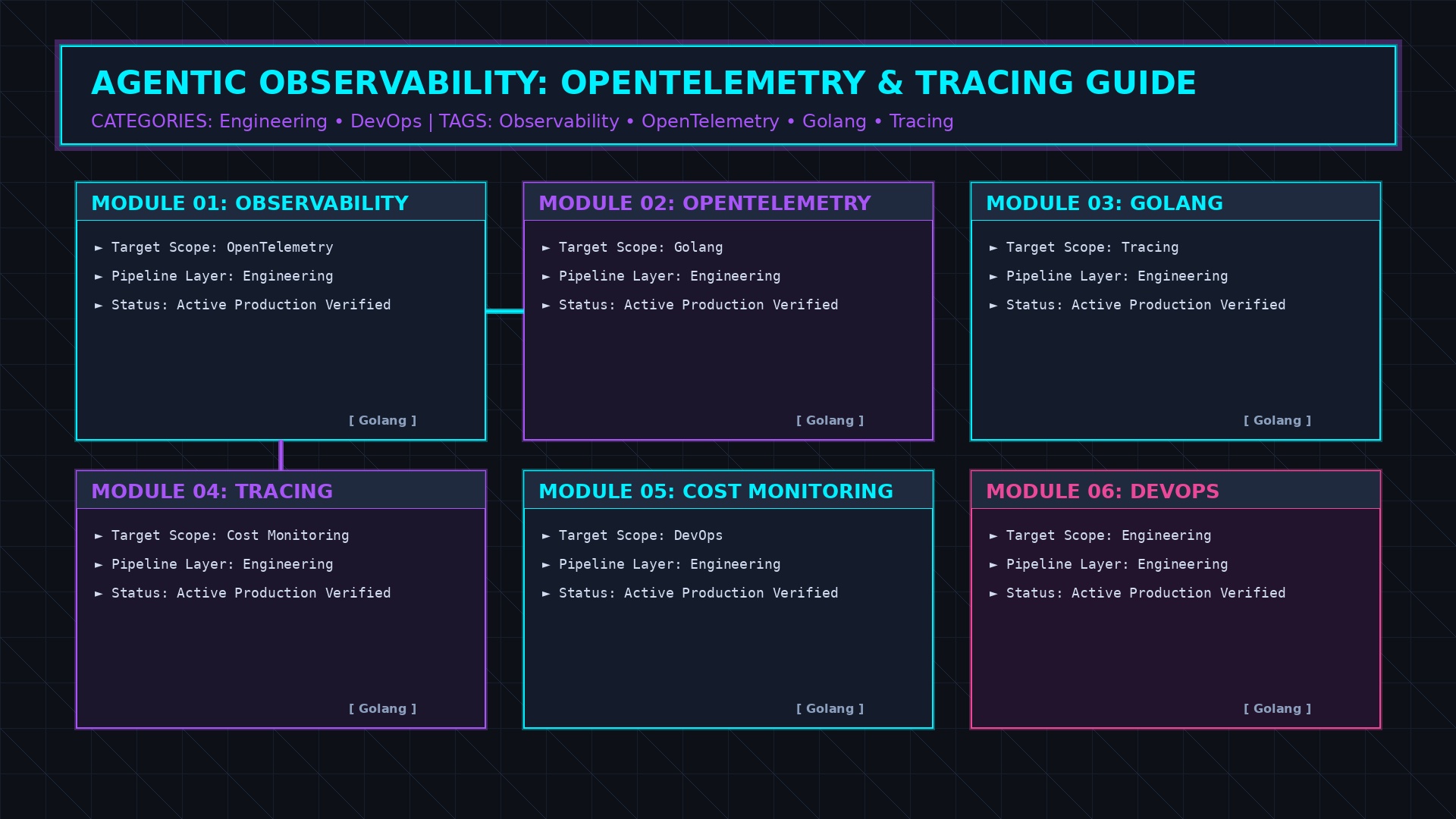 AGENTIC OBSERVABILITY: OPENTELEMETRY & TRACING GUIDE

CATEGORIES: Engineering • DevOps | TAGS: Observability • OpenTelemetry • Golang • Tracing

MODULE 01: OBSERVABILITY

► Target Scope: OpenTelemetry
► Pipeline Layer: Engineering
► Status: Active Production Verified

[ Golang ]

MODULE 02: OPENTELEMETRY

► Target Scope: Golang
► Pipeline Layer: Engineering
► Status: Active Production Verified

[ Golang ]

MODULE 03: GOLANG

► Target Scope: Tracing
► Pipeline Layer: Engineering
► Status: Active Production Verified

[ Golang ]

MODULE 04: TRACING

► Target Scope: Cost Monitoring
► Pipeline Layer: Engineering
► Status: Active Production Verified

[ Golang ]

MODULE 05: COST MONITORING

► Target Scope: DevOps
► Pipeline Layer: Engineering
► Status: Active Production Verified

[ Golang ]

MODULE 06: DEVOPS

► Target Scope: Engineering
► Pipeline Layer: Engineering
► Status: Active Production Verified

[ Golang ]